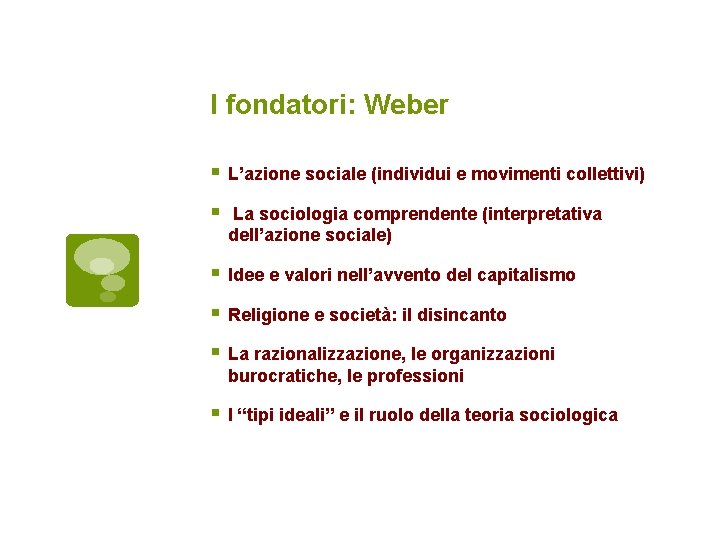 I fondatori: Weber

- L’azione sociale (individui e movimenti collettivi)
- La sociologia comprendente (interpretativa dell’azione sociale)
- Idee e valori nell’avvento del capitalismo
- Religione e società: il disincanto
- La razionalizzazione, le organizzazioni burocratiche, le professioni
- I “tipi ideali” e il ruolo della teoria sociologica